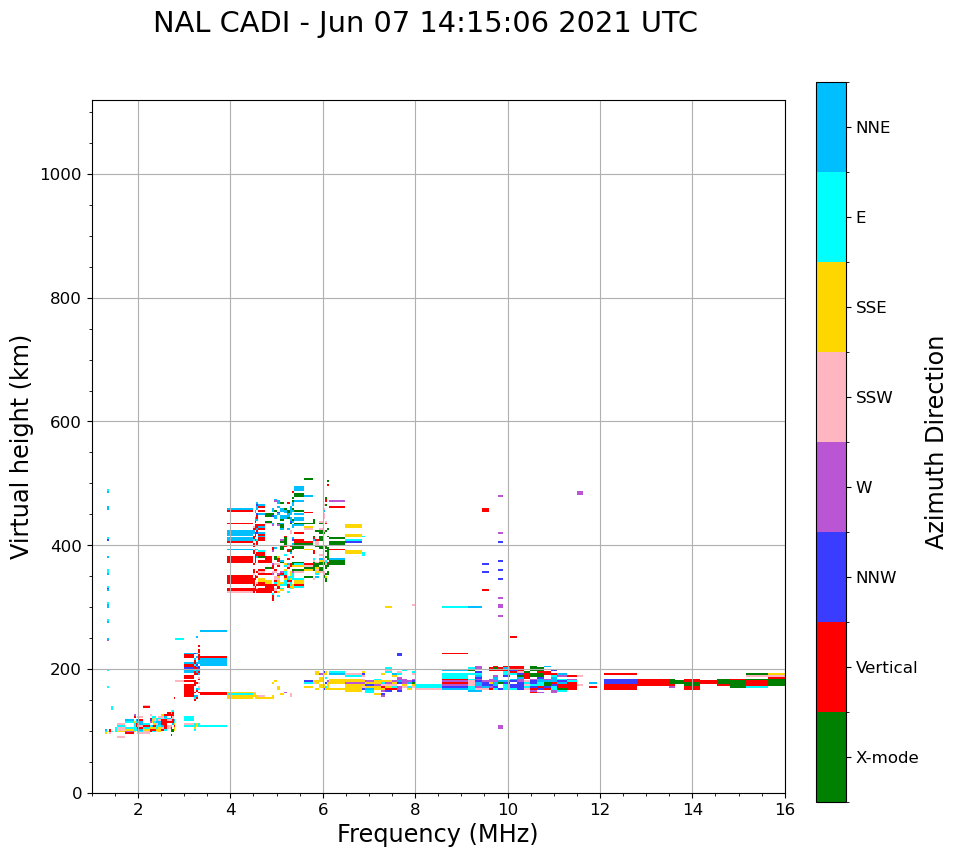 NAL CADI - Jun 07 14:15:06 2021 UTC

Virtual height (km)

1000
800
600
400
200
0

2
4
6
8
10
12
14
16

Frequency (MHz)

NNE
E
SSE
SSW
W
NNW
Vertical
X-mode

Azimuth Direction